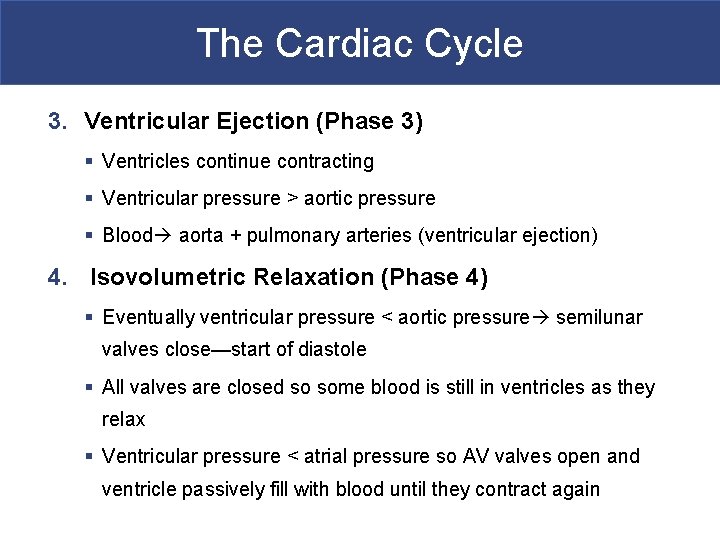 The Cardiac Cycle

3. Ventricular Ejection (Phase 3)

▪ Ventricles continue contracting

▪ Ventricular pressure > aortic pressure

▪ Blood→ aorta + pulmonary arteries (ventricular ejection)

4. Isovolumetric Relaxation (Phase 4)

▪ Eventually ventricular pressure < aortic pressure→ semilunar valves close—start of diastole

▪ All valves are closed so some blood is still in ventricles as they relax

▪ Ventricular pressure < atrial pressure so AV valves open and ventricle passively fill with blood until they contract again